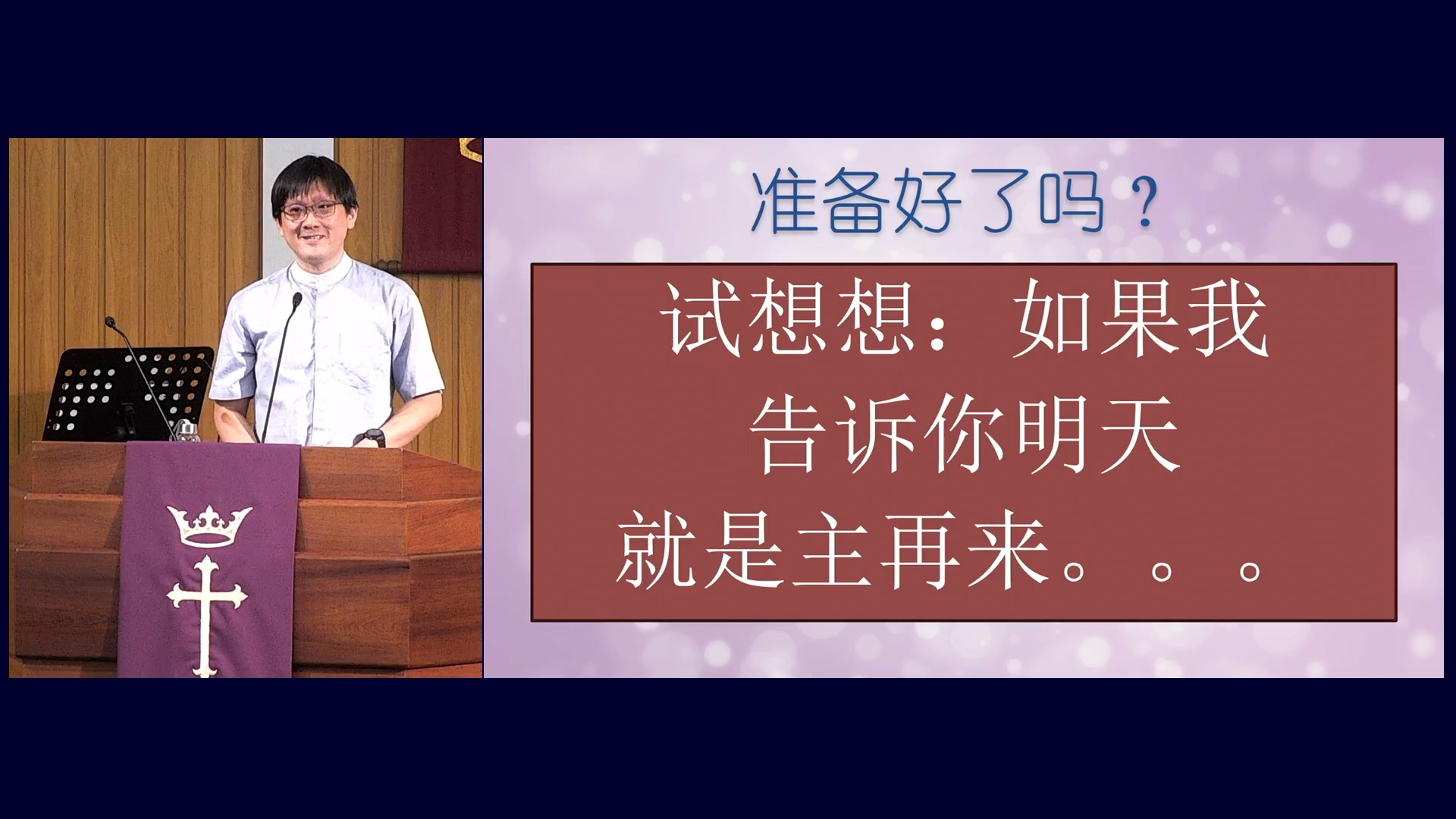 准备好了吗？

试想想：如果我告诉你明天就是主再来。。。